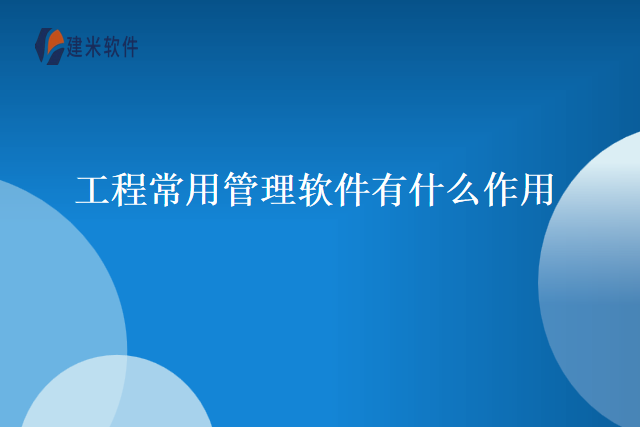 建米软件

工程常用管理软件有什么作用